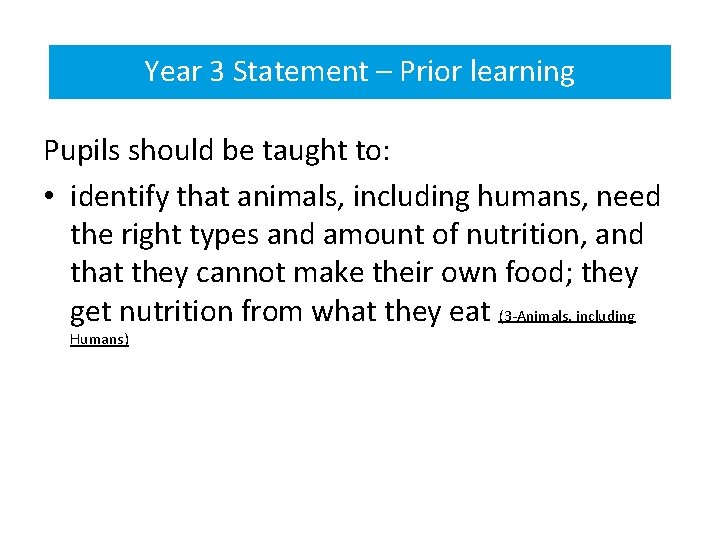 Year 3 Statement – Prior learning

Pupils should be taught to:

• identify that animals, including humans, need the right types and amount of nutrition, and that they cannot make their own food; they get nutrition from what they eat (3-Animals, including Humans)